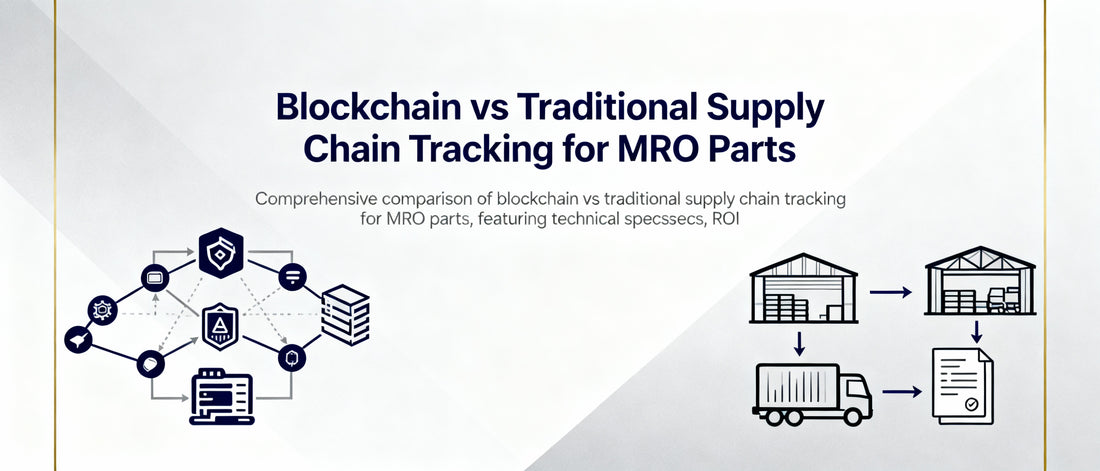 Blockchain vs Traditional Supply Chain Tracking for MRO Parts

Comprehensive comparison of blockchain vs traditional supply chain tracking for MRO parts, featuring technical specssecs, ROI